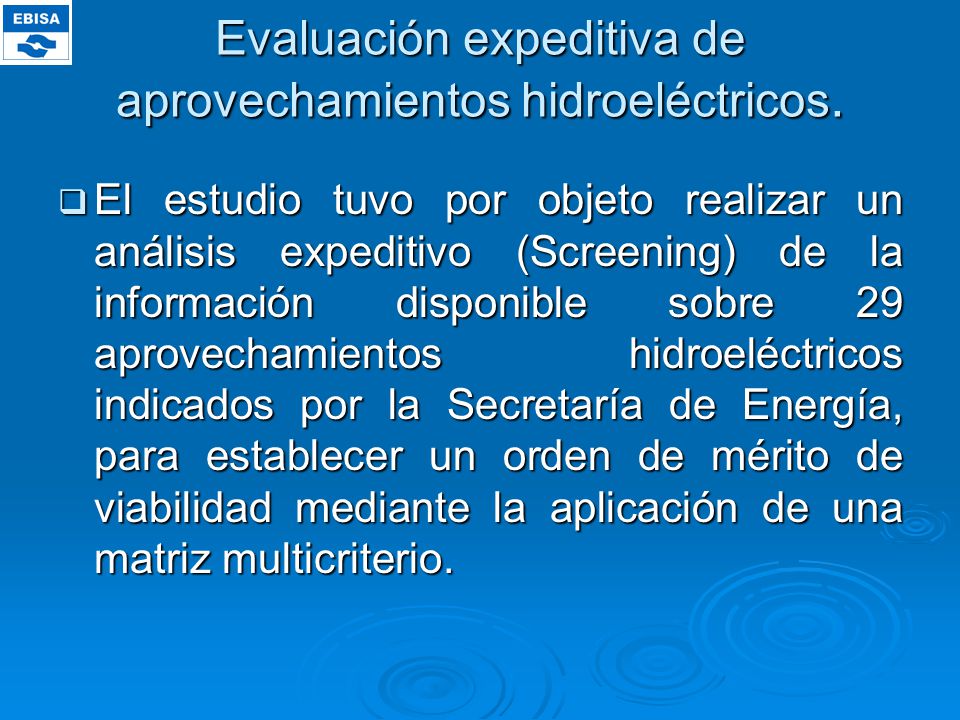 EBISA

Evaluación expeditiva de aprovechamientos hidroeléctricos.

❑ El estudio tuvo por objeto realizar un análisis expeditivo (Screening) de la información disponible sobre 29 aprovechamientos hidroeléctricos indicados por la Secretaría de Energía, para establecer un orden de mérito de viabilidad mediante la aplicación de una matriz multicriterio.